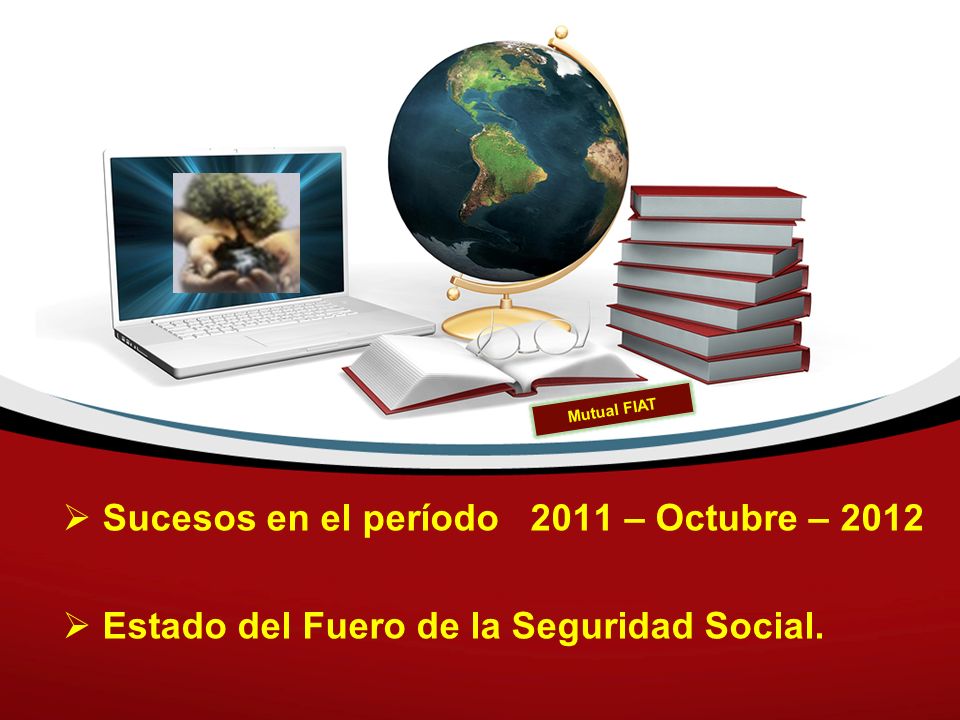 Mutual FIAT

➢ Sucesos en el período 2011 – Octubre – 2012

➢ Estado del Fuero de la Seguridad Social.